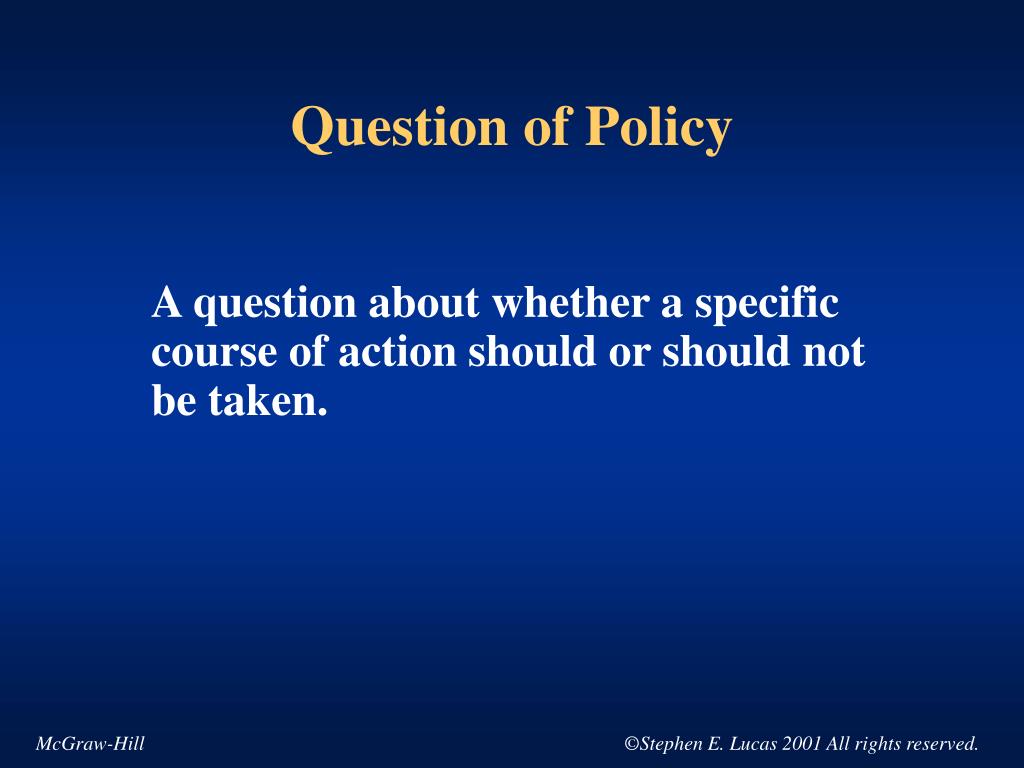 Question of Policy

A question about whether a specific course of action should or should not be taken.

McGraw-Hill

©Stephen E. Lucas 2001 All rights reserved.